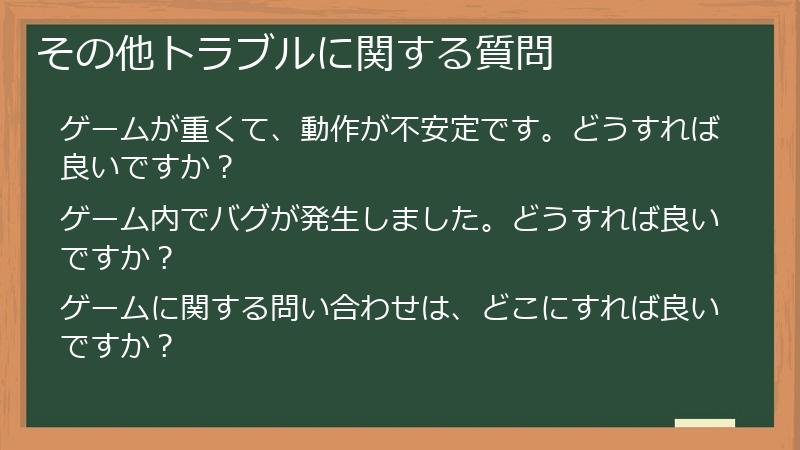 その他トラブルに関する質問

ゲームが重くて、動作が不安定です。どうすれば良いですか？

ゲーム内でバグが発生しました。どうすれば良いですか？

ゲームに関する問い合わせは、どこにすれば良いですか？